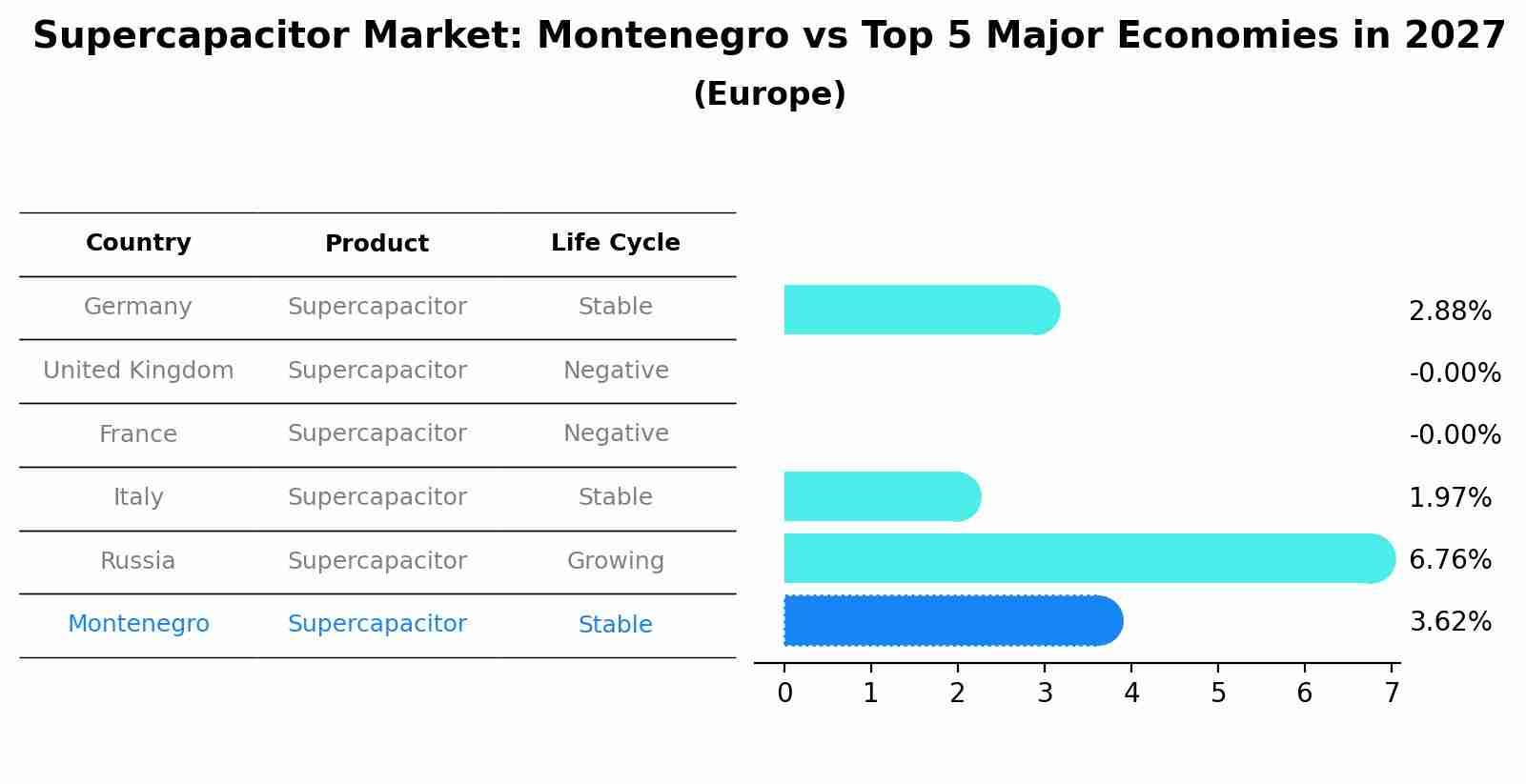 Supercapacitor Market: Montenegro vs Top 5 Major Economies in 2027
(Europe)

| Country | Product | Life Cycle |
|---|---|---|
| Germany | Supercapacitor | Stable |
| United Kingdom | Supercapacitor | Negative |
| France | Supercapacitor | Negative |
| Italy | Supercapacitor | Stable |
| Russia | Supercapacitor | Growing |
| Montenegro | Supercapacitor | Stable |

2.88%
-0.00%
-0.00%
1.97%
6.76%
3.62%

0 1 2 3 4 5 6 7